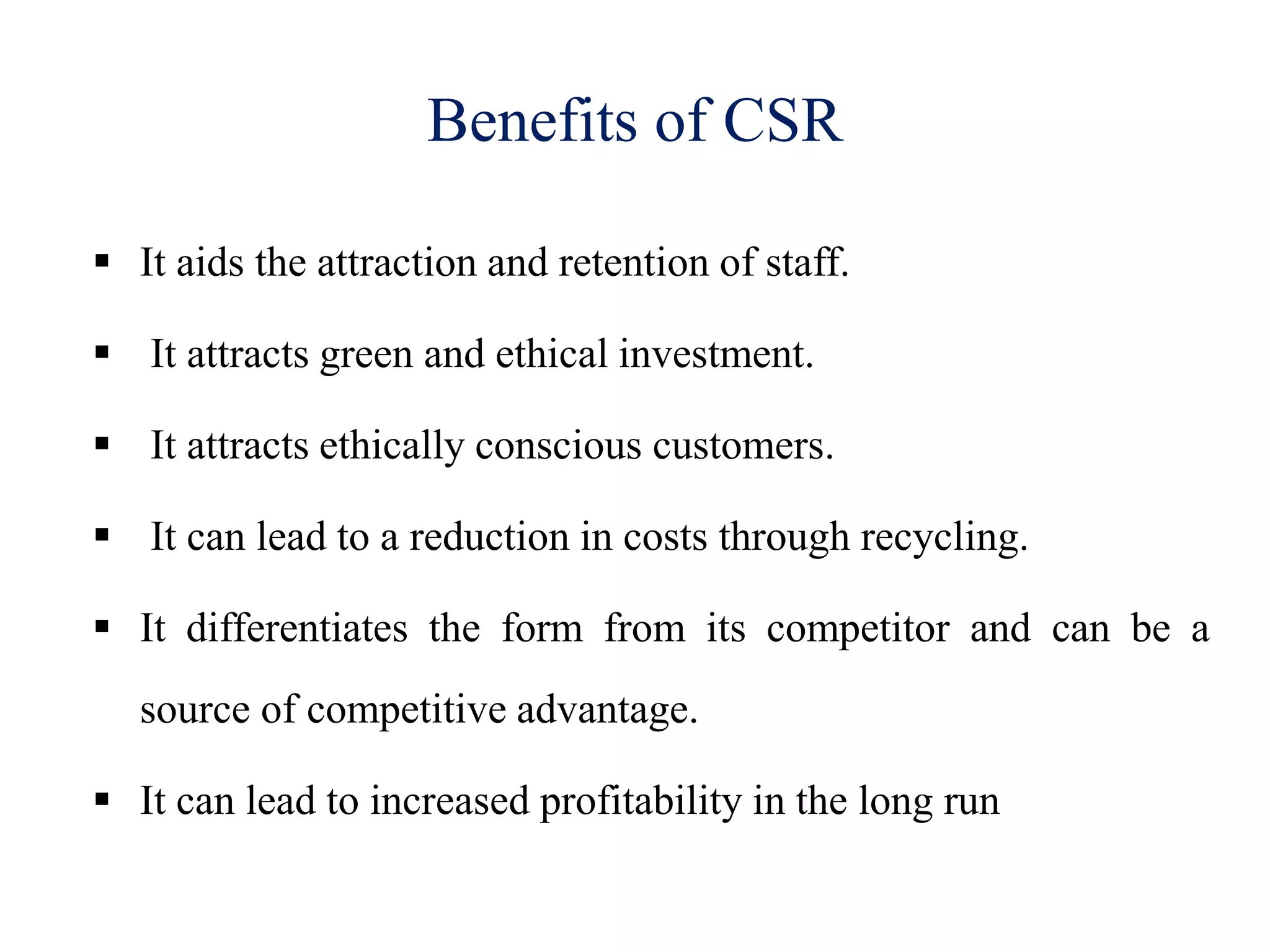 Benefits of CSR

▪ It aids the attraction and retention of staff.

▪ It attracts green and ethical investment.

▪ It attracts ethically conscious customers.

▪ It can lead to a reduction in costs through recycling.

▪ It differentiates the form from its competitor and can be a source of competitive advantage.

▪ It can lead to increased profitability in the long run